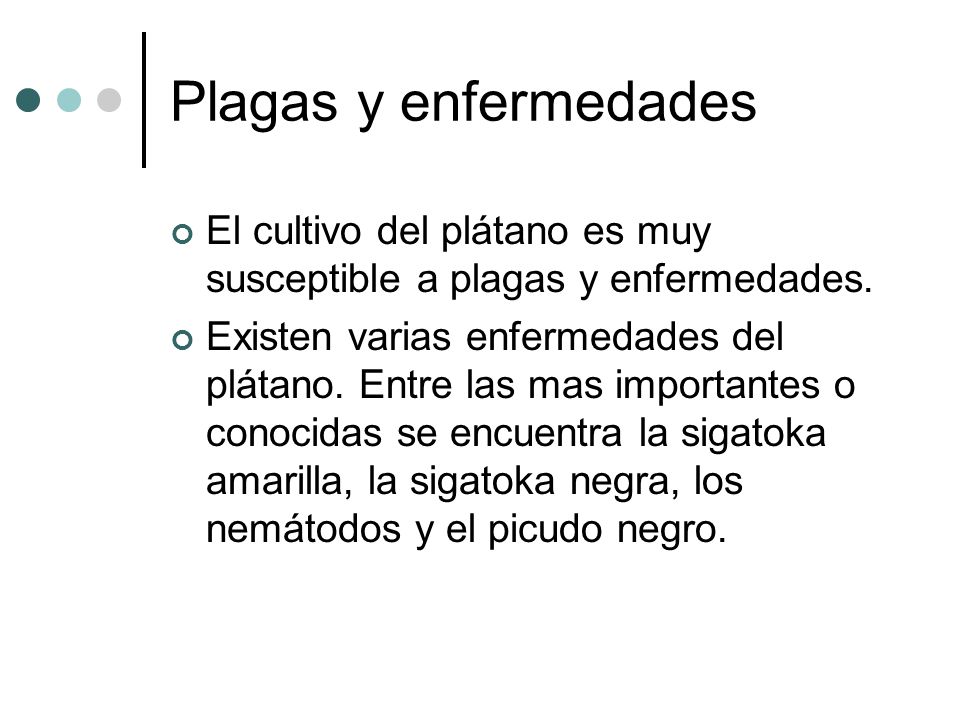 Plagas y enfermedades

El cultivo del plátano es muy susceptible a plagas y enfermedades.

Existen varias enfermedades del plátano. Entre las mas importantes o conocidas se encuentra la sigatoka amarilla, la sigatoka negra, los nemátodos y el picudo negro.